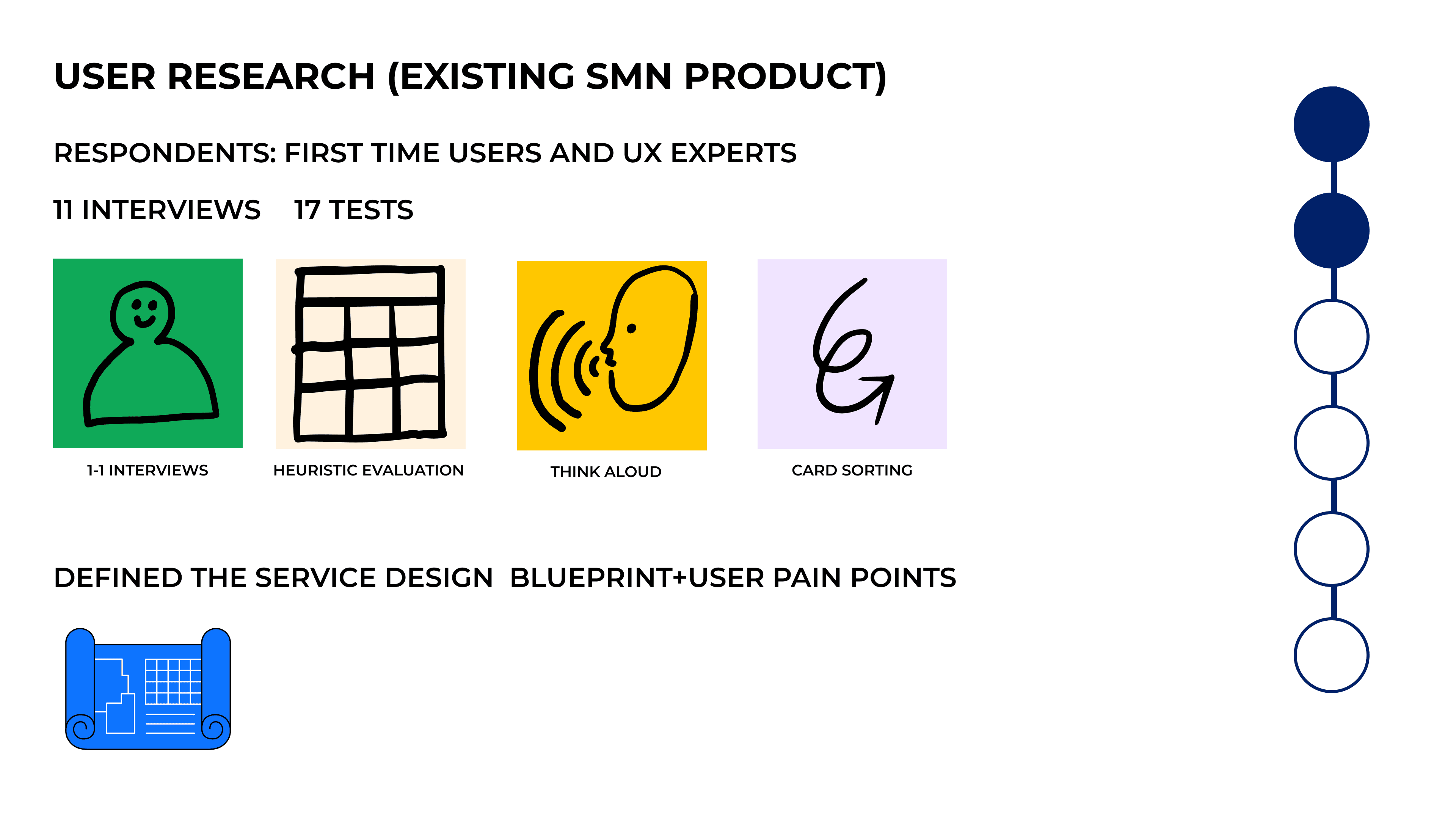 USER RESEARCH (EXISTING SMN PRODUCT)

RESPONDENTS: FIRST TIME USERS AND UX EXPERTS

11 INTERVIEWS 17 TESTS

1-1 INTERVIEWS

HEURISTIC EVALUATION

THINK ALOUD

CARD SORTING

DEFINED THE SERVICE DESIGN BLUEPRINT+USER PAIN POINTS